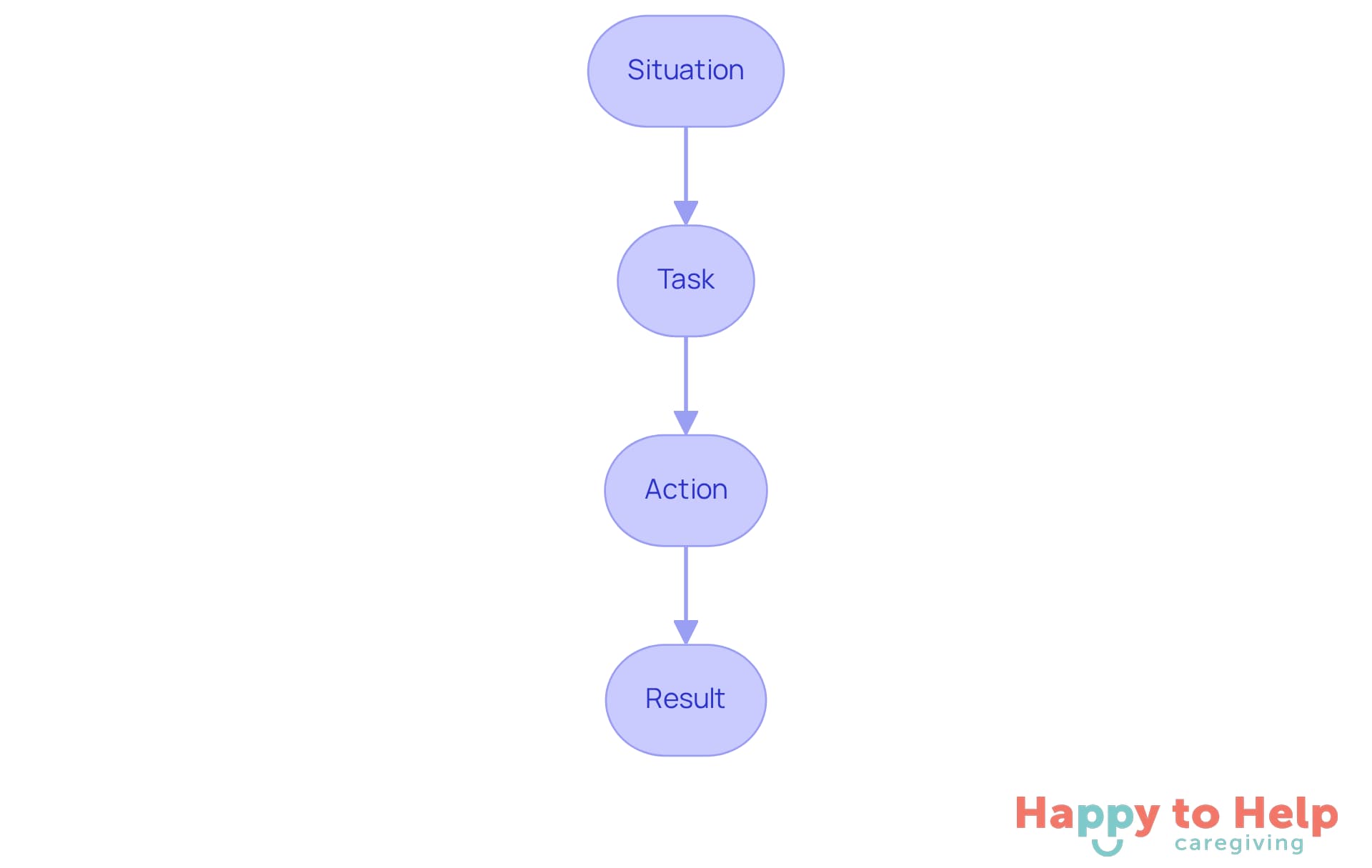 Situation

Task

Action

Result

Happy to Help
caregiving